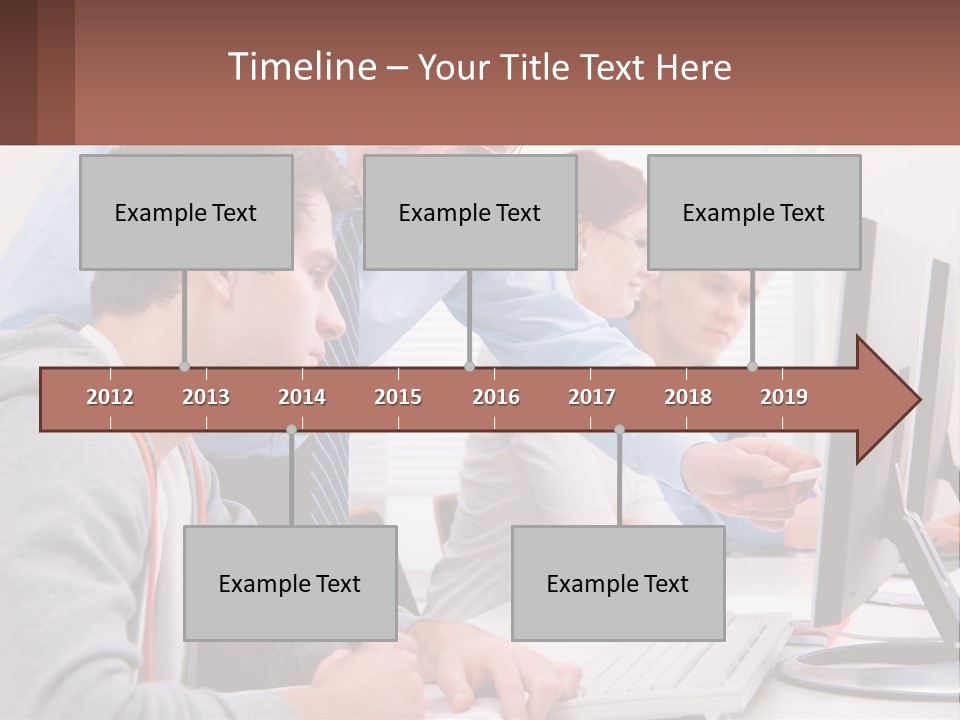 Timeline – Your Title Text Here

Example Text

Example Text

Example Text

2012 2013 2014 2015 2016 2017 2018 2019

Example Text

Example Text